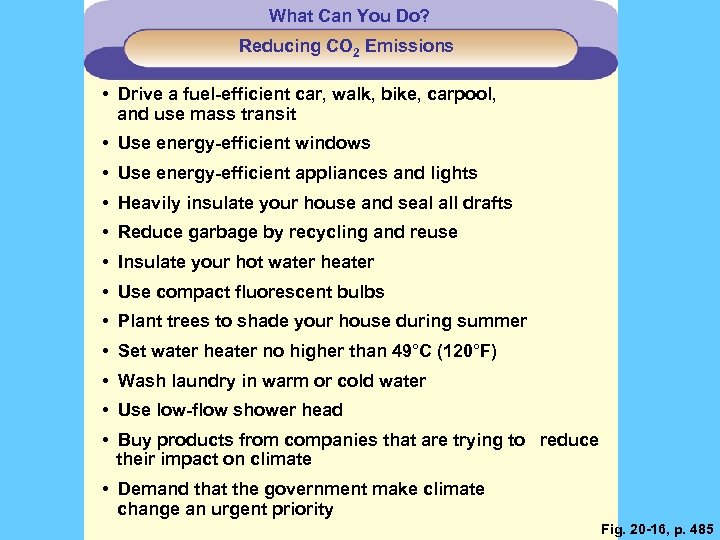 What Can You Do?

Reducing $CO_2$ Emissions

• Drive a fuel-efficient car, walk, bike, carpool, and use mass transit

• Use energy-efficient windows

• Use energy-efficient appliances and lights

• Heavily insulate your house and seal all drafts

• Reduce garbage by recycling and reuse

• Insulate your hot water heater

• Use compact fluorescent bulbs

• Plant trees to shade your house during summer

• Set water heater no higher than 49°C (120°F)

• Wash laundry in warm or cold water

• Use low-flow shower head

• Buy products from companies that are trying to reduce their impact on climate

• Demand that the government make climate change an urgent priority

Fig. 20-16, p. 485